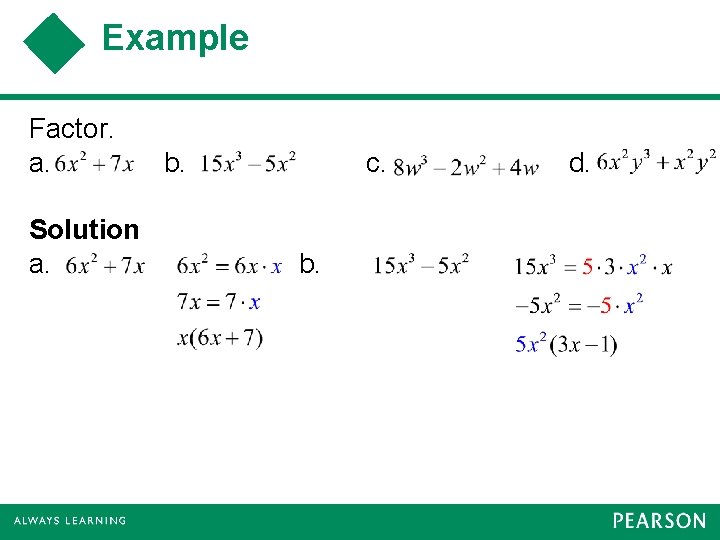 Example

Factor.

a. $6x^2 + 7x$ b. $15x^3 - 5x^2$ c. $8w^3 - 2w^2 + 4w$ d. $6x^2y^3 + x^2y^2$

Solution

a. $6x^2 + 7x$ $6x^2 = 6x \cdot x$

$7x = 7 \cdot x$

$x(6x + 7)$

b. $15x^3 - 5x^2$ $15x^3 = 5 \cdot 3 \cdot x^2 \cdot x$

$-5x^2 = -5 \cdot x^2$

$5x^2(3x - 1)$

ALWAYS LEARNING

PEARSON